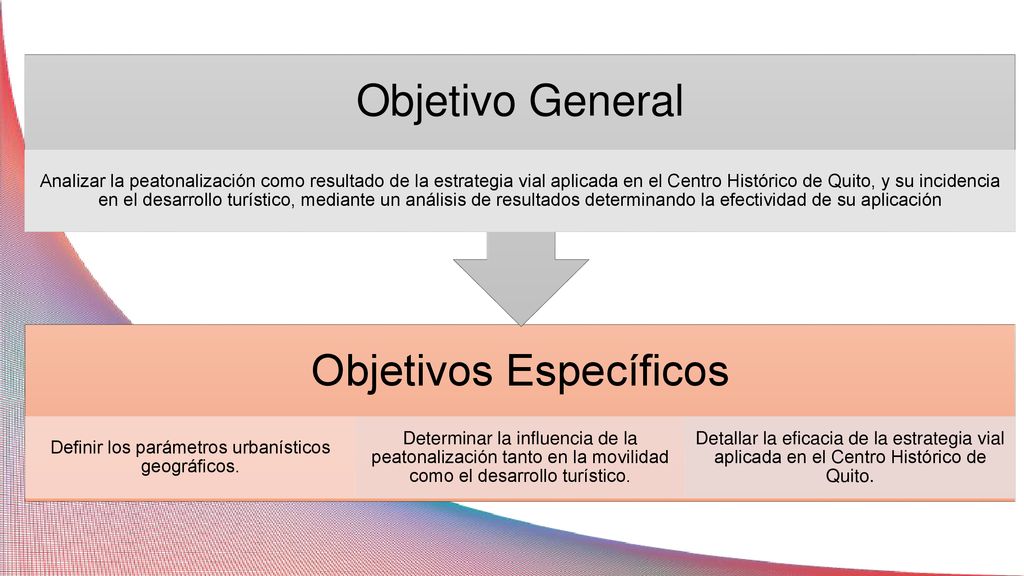 Objetivo General

Analizar la peatonalización como resultado de la estrategia vial aplicada en el Centro Histórico de Quito, y su incidencia en el desarrollo turístico, mediante un análisis de resultados determinando la efectividad de su aplicación

Objetivos Específicos

Definir los parámetros urbanísticos geográficos.

Determinar la influencia de la peatonalización tanto en la movilidad como el desarrollo turístico.

Detallar la eficacia de la estrategia vial aplicada en el Centro Histórico de Quito.